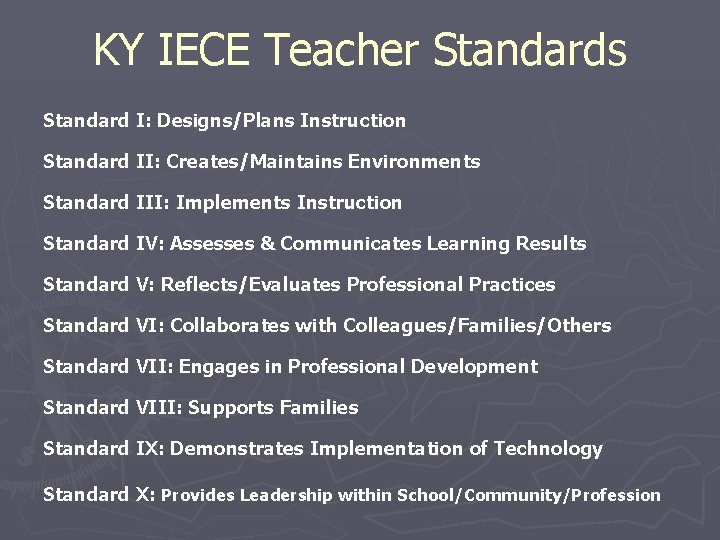 KY IECE Teacher Standards

Standard I: Designs/Plans Instruction

Standard II: Creates/Maintains Environments

Standard III: Implements Instruction

Standard IV: Assesses & Communicates Learning Results

Standard V: Reflects/Evaluates Professional Practices

Standard VI: Collaborates with Colleagues/Families/Others

Standard VII: Engages in Professional Development

Standard VIII: Supports Families

Standard IX: Demonstrates Implementation of Technology

Standard X: Provides Leadership within School/Community/Profession